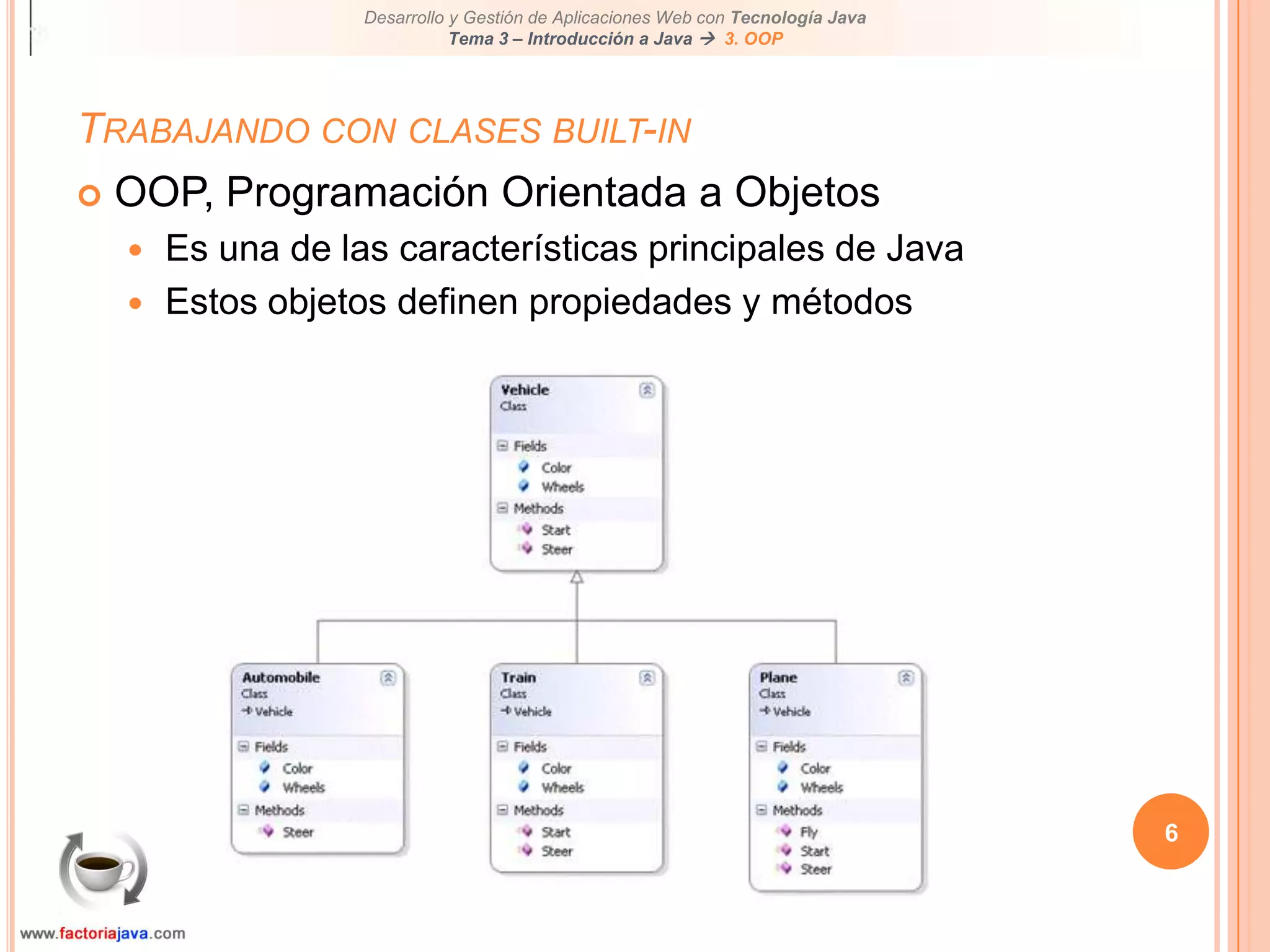 Desarrollo y Gestión de Aplicaciones Web con Tecnología Java
Tema 3 – Introducción a Java → 3. OOP

TRABAJANDO CON CLASES BUILT-IN

OOP, Programación Orientada a Objetos

Es una de las características principales de Java

Estos objetos definen propiedades y métodos

Vehicle
Class
Fields
Color
Wheels
Methods
Start
Steer

Automobile
Class
Vehicle
Fields
Color
Wheels
Methods
Steer

Train
Class
Vehicle
Fields
Color
Wheels
Methods
Start
Steer

Plane
Class
Vehicle
Fields
Color
Wheels
Methods
Fly
Start
Steer

6

www.factoriajava.com